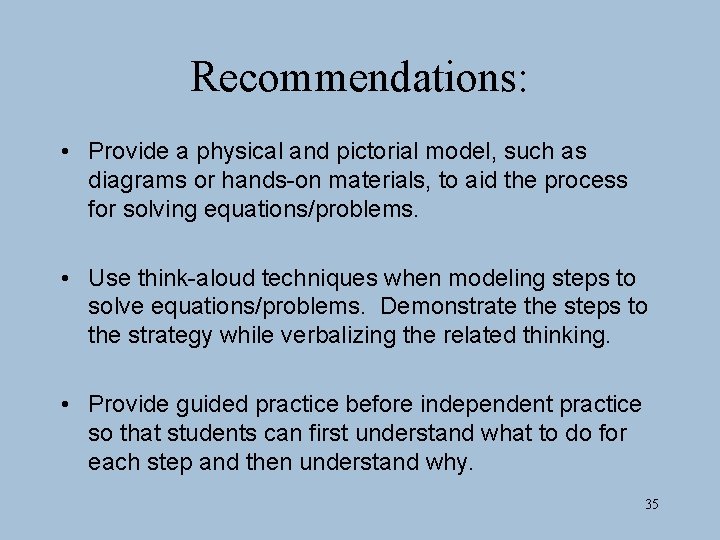 Recommendations:

• Provide a physical and pictorial model, such as diagrams or hands-on materials, to aid the process for solving equations/problems.

• Use think-aloud techniques when modeling steps to solve equations/problems. Demonstrate the steps to the strategy while verbalizing the related thinking.

• Provide guided practice before independent practice so that students can first understand what to do for each step and then understand why.

35